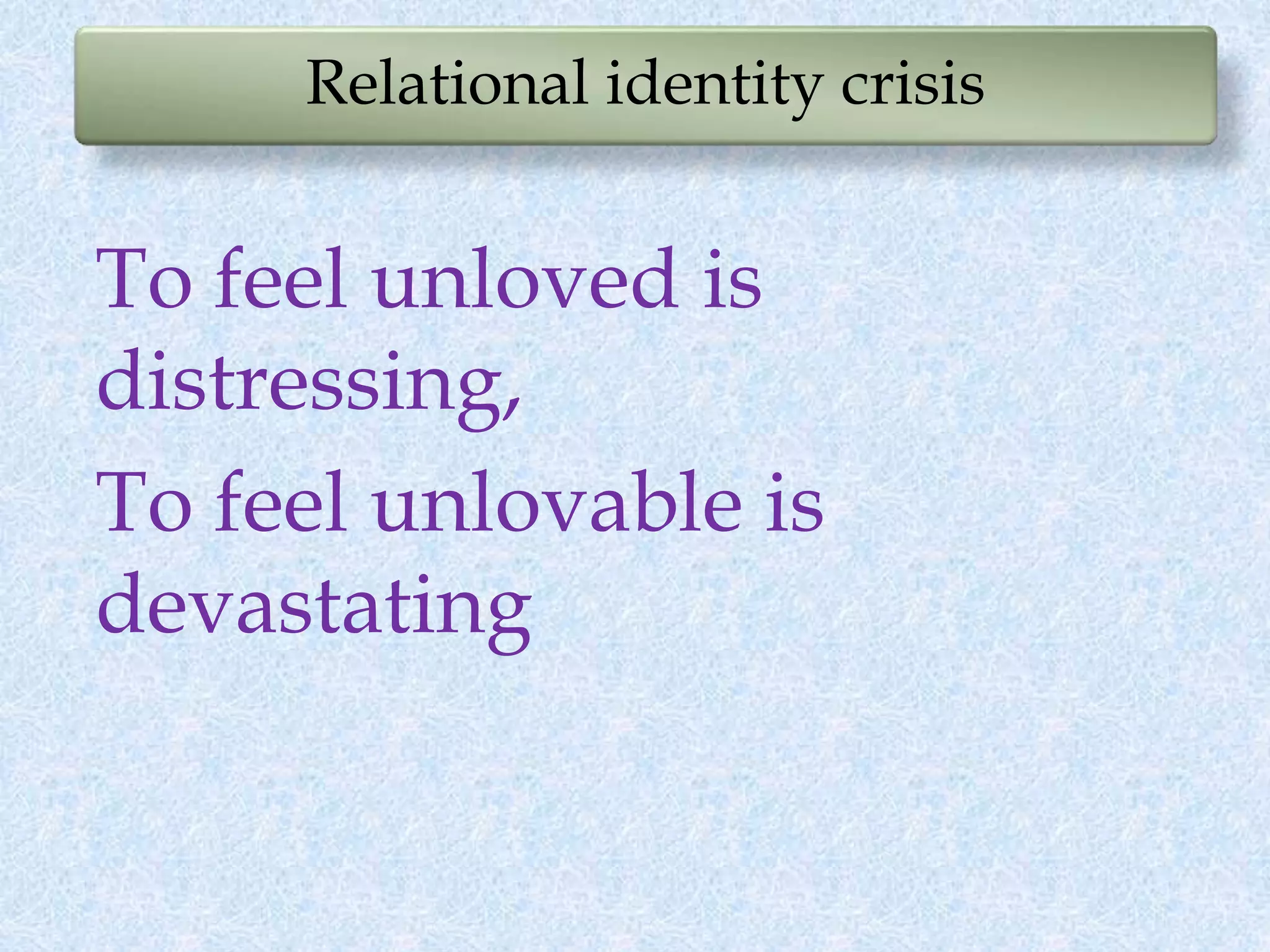 Relational identity crisis

To feel unloved is distressing,

To feel unlovable is devastating